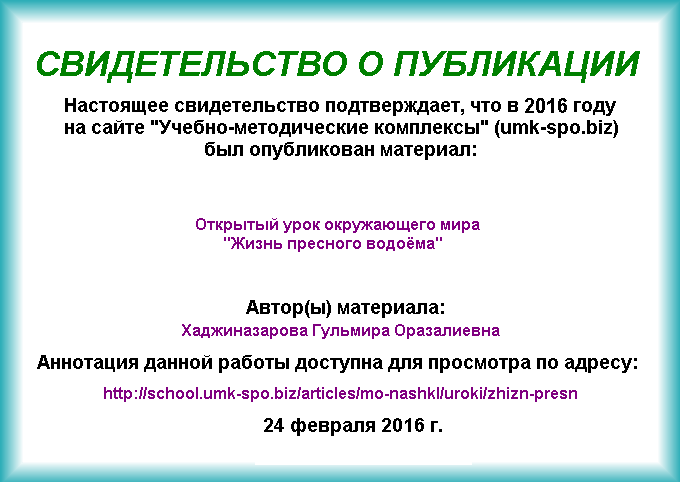 СВИДЕТЕЛЬСТВО О ПУБЛИКАЦИИ

Настоящее свидетельство подтверждает, что в 2016 году на сайте "Учебно-методические комплексы" (umk-spo.biz) был опубликован материал:

Открытый урок окружающего мира
"Жизнь пресного водоёма"

Автор(ы) материала:
Хаджиназарова Гульмира Оразалиевна

Аннотация данной работы доступна для просмотра по адресу:
http://school.umk-spo.biz/articles/mo-nashkl/uroki/zhizn-presn

24 февраля 2016 г.